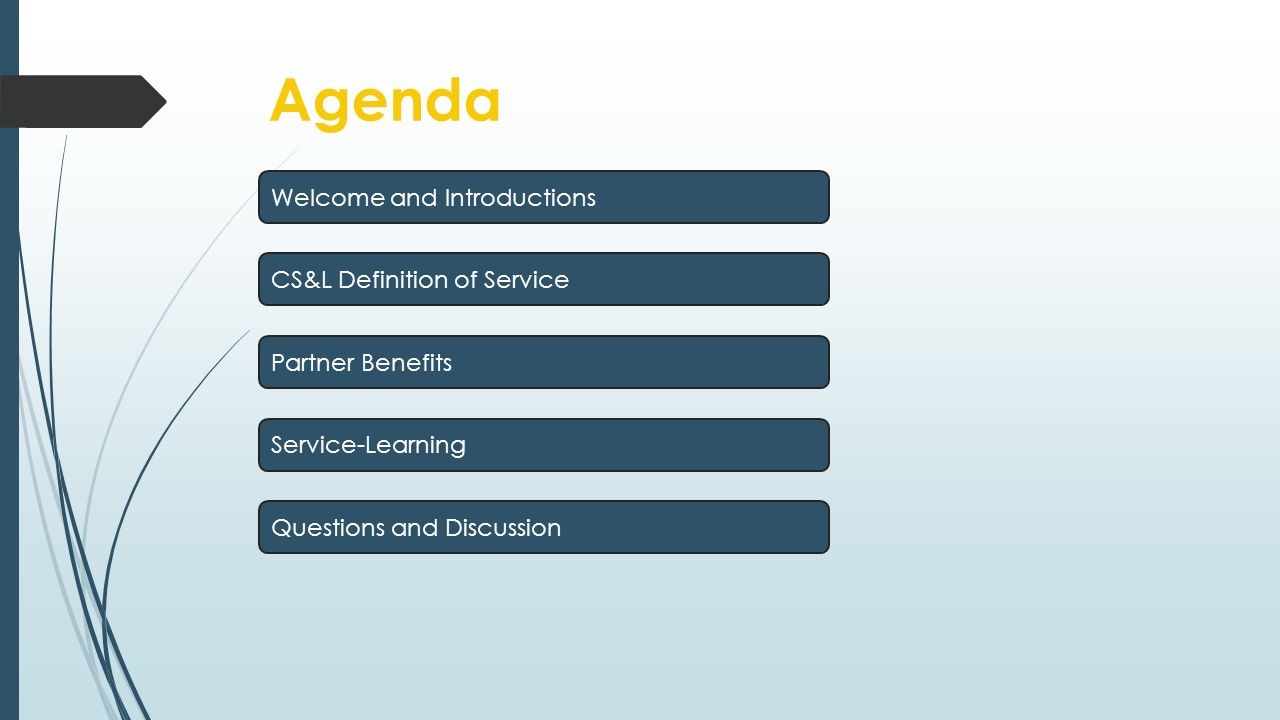 Agenda

Welcome and Introductions

CS&L Definition of Service

Partner Benefits

Service-Learning

Questions and Discussion